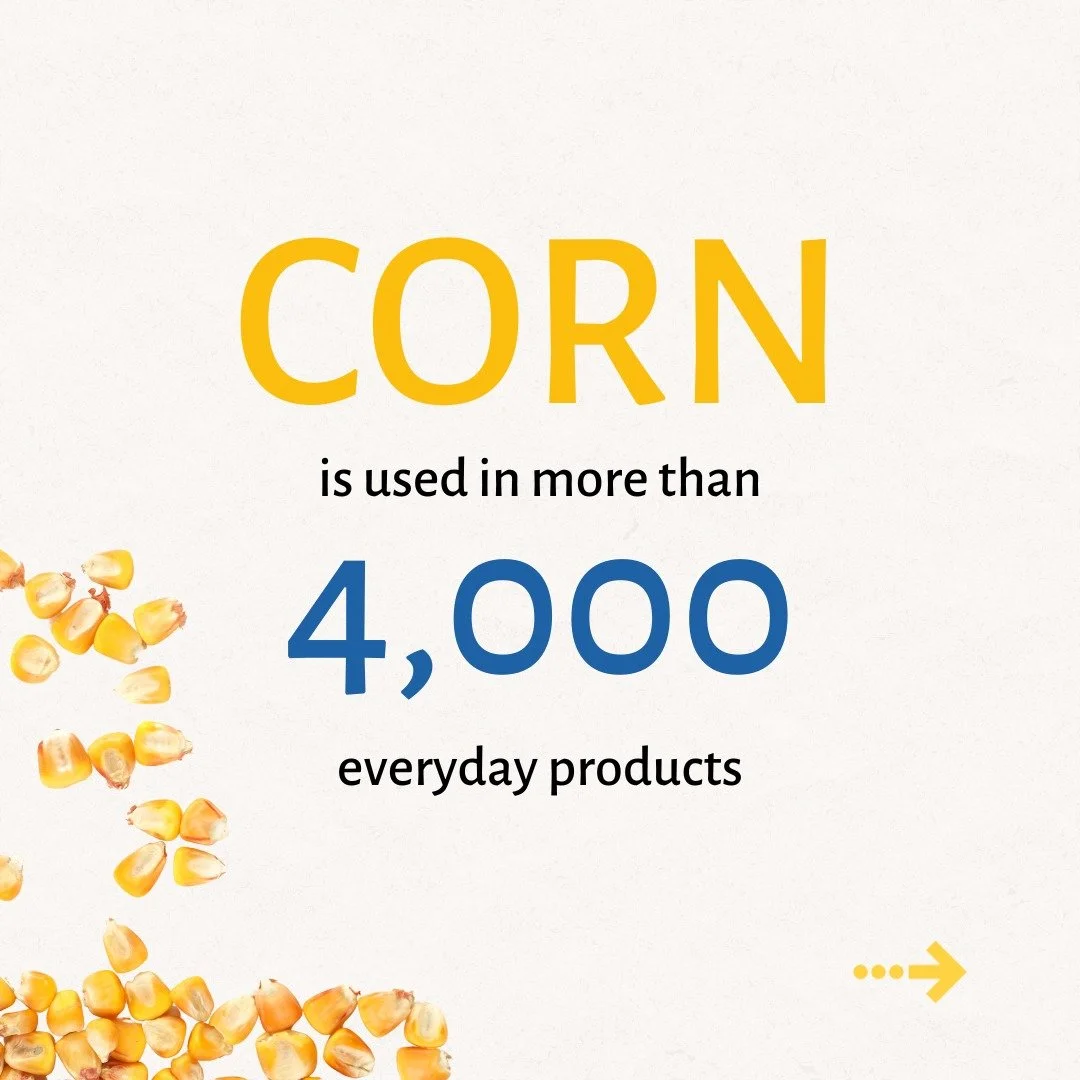 CORN

is used in more than

4,000

everyday products